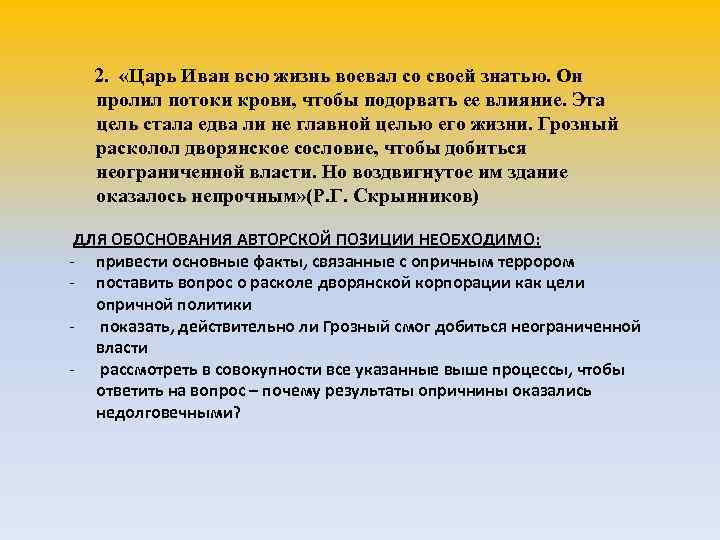 2. «Царь Иван всю жизнь воевал со своей знатью. Он пролил потоки крови, чтобы подорвать ее влияние. Эта цель стала едва ли не главной целью его жизни. Грозный расколол дворянское сословие, чтобы добиться неограниченной власти. Но воздвигнутое им здание оказалось непрочным»(Р.Г. Скрынников)

ДЛЯ ОБОСНОВАНИЯ АВТОРСКОЙ ПОЗИЦИИ НЕОБХОДИМО:
- привести основные факты, связанные с опричным террором
- поставить вопрос о расколе дворянской корпорации как цели опричной политики
- показать, действительно ли Грозный смог добиться неограниченной власти
- рассмотреть в совокупности все указанные выше процессы, чтобы ответить на вопрос – почему результаты опричнины оказались недолговечными?